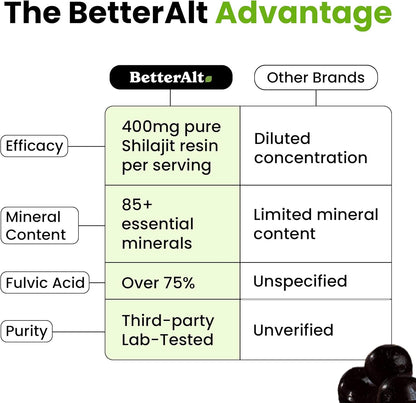 The BetterAlt Advantage

| | BetterAlt | Other Brands |
|---|---|---|
| Efficacy | 400mg pure Shilajit resin per serving | Diluted concentration |
| Mineral Content | 85+ essential minerals | Limited mineral content |
| Fulvic Acid | Over 75% | Unspecified |
| Purity | Third-party Lab-Tested | Unverified |